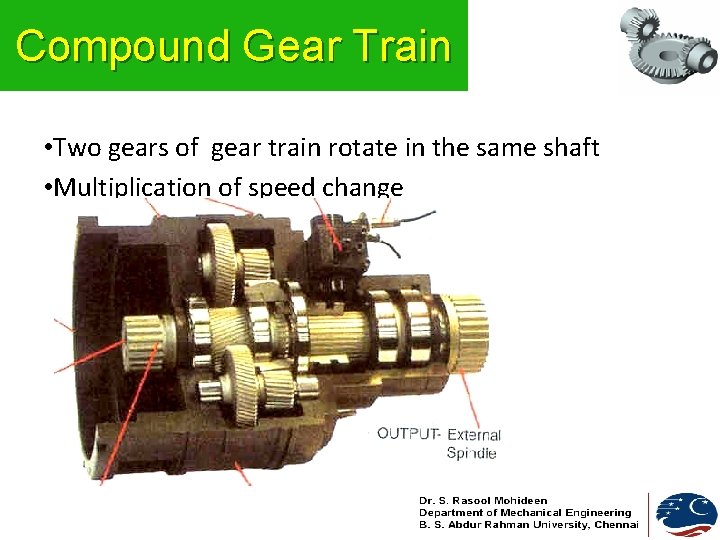 Compound Gear Train

•Two gears of gear train rotate in the same shaft

•Multiplication of speed change

OUTPUT- External Spindle

Dr. S. Rasool Mohideen
Department of Mechanical Engineering
B. S. Abdur Rahman University, Chennai